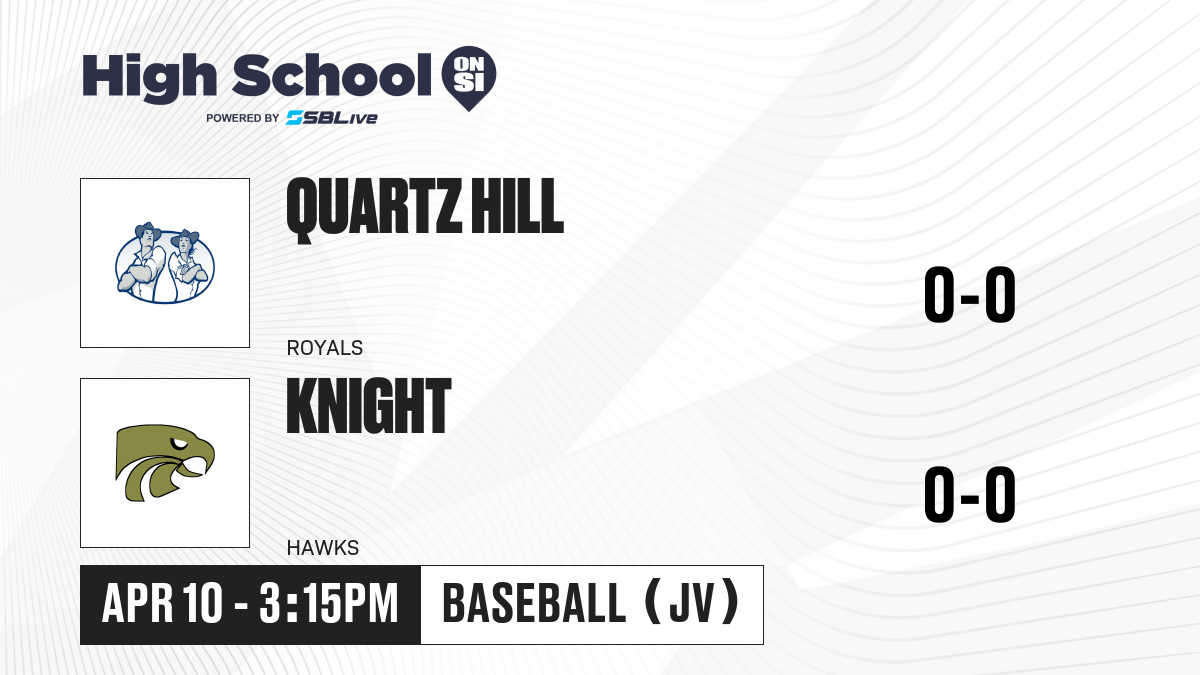 High School ON SI
POWERED BY SBLive

QUARTZ HILL
ROYALS
0-0

KNIGHT
HAWKS
0-0

APR 10 - 3:15PM
BASEBALL (JV)